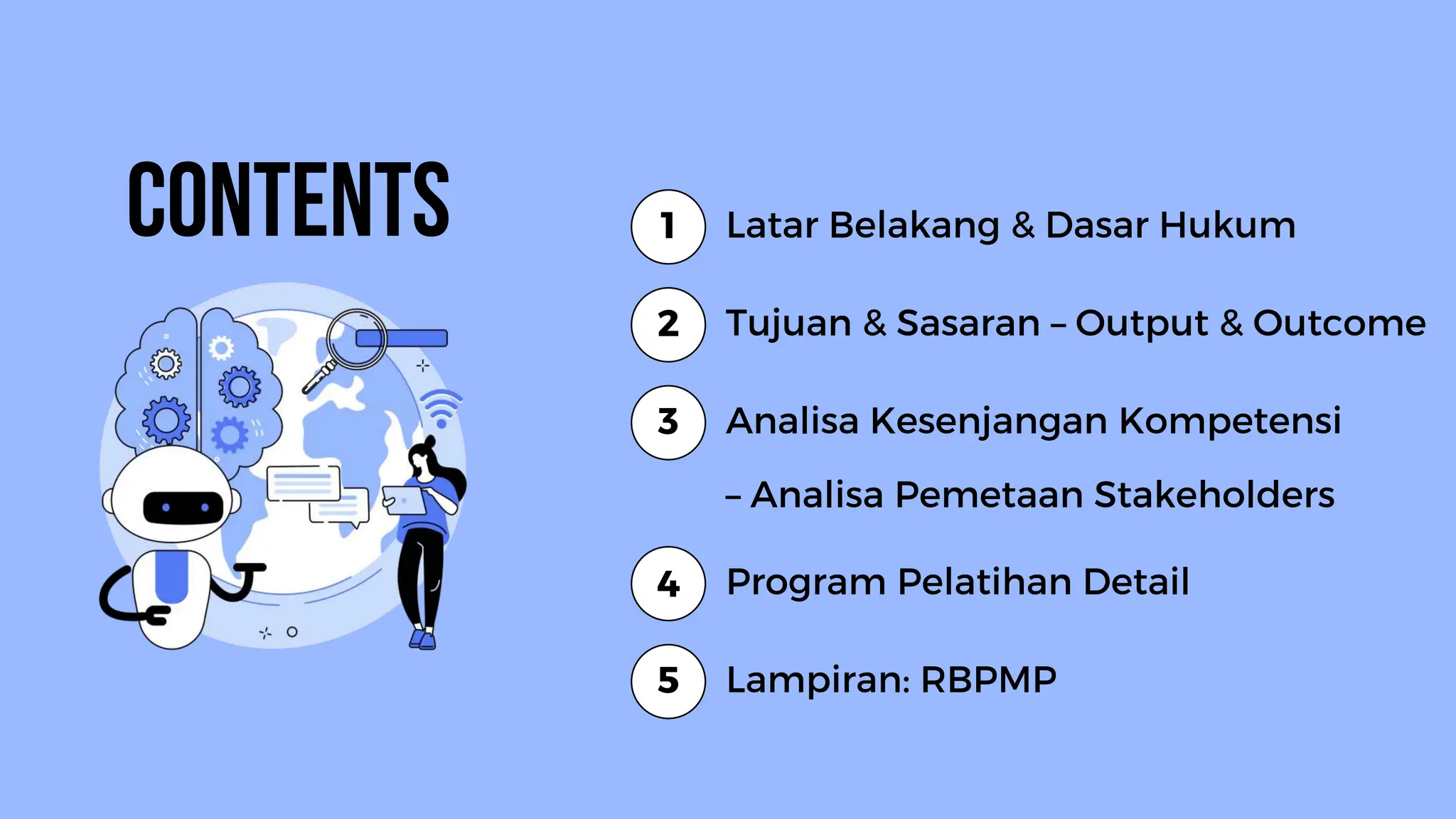 CONTENTS

1 Latar Belakang & Dasar Hukum

2 Tujuan & Sasaran – Output & Outcome

3 Analisa Kesenjangan Kompetensi – Analisa Pemetaan Stakeholders

4 Program Pelatihan Detail

5 Lampiran: RBPMP